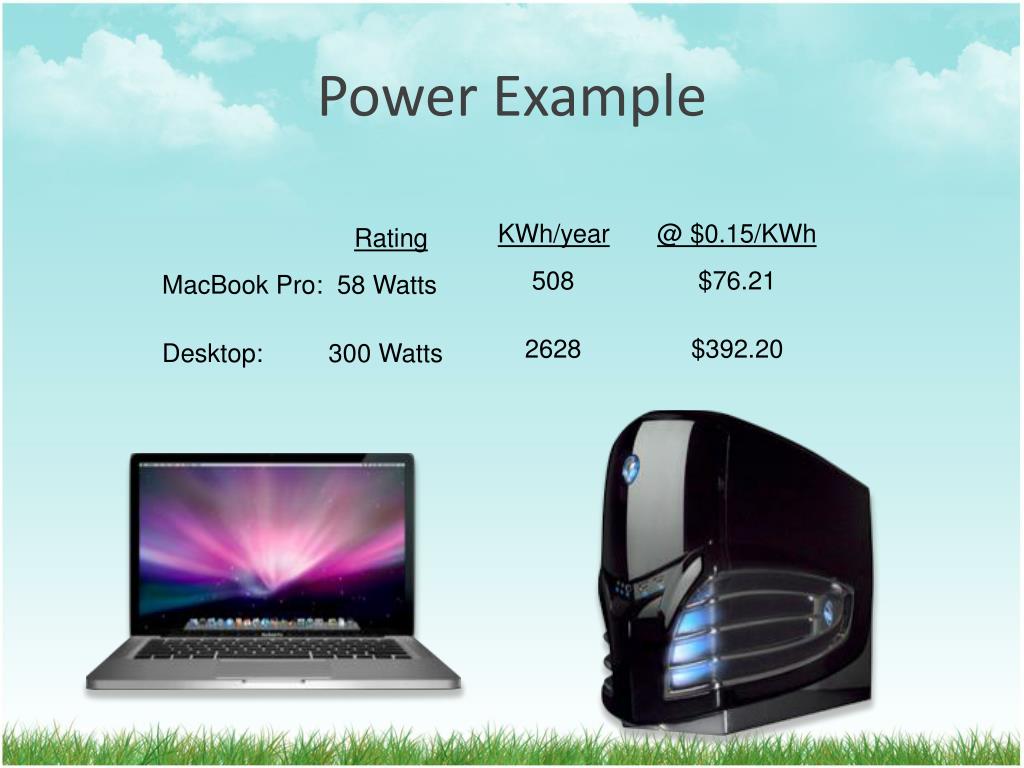 Power Example

| | Rating | KWh/year | @ \$0.15/KWh |
|---|---|---|---|
| MacBook Pro: | 58 Watts | 508 | \$76.21 |
| Desktop: | 300 Watts | 2628 | \$392.20 |